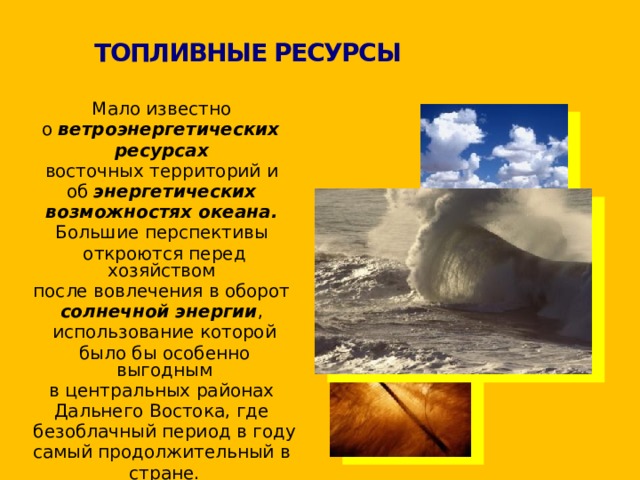 ТОПЛИВНЫЕ РЕСУРСЫ

Мало известно о ветроэнергетических ресурсах восточных территорий и об энергетических возможностях океана. Большие перспективы откроются перед хозяйством после вовлечения в оборот солнечной энергии, использование которой было бы особенно выгодным в центральных районах Дальнего Востока, где безоблачный период в году самый продолжительный в стране.